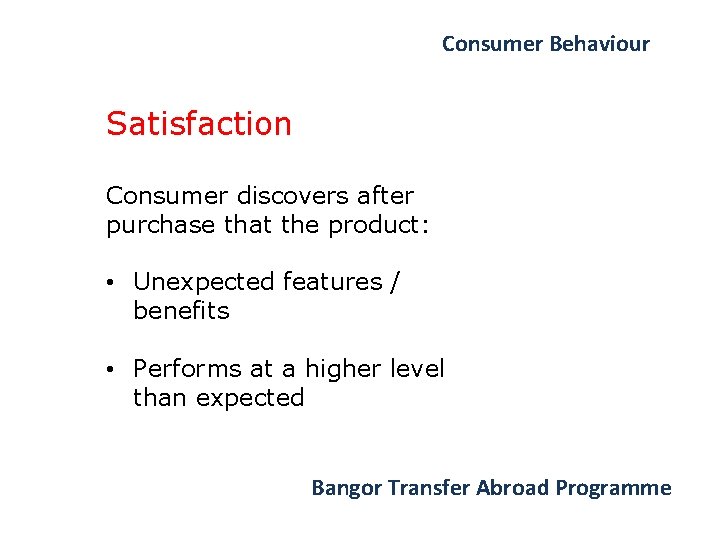 Consumer Behaviour

Satisfaction

Consumer discovers after purchase that the product:

• Unexpected features / benefits

• Performs at a higher level than expected

Bangor Transfer Abroad Programme